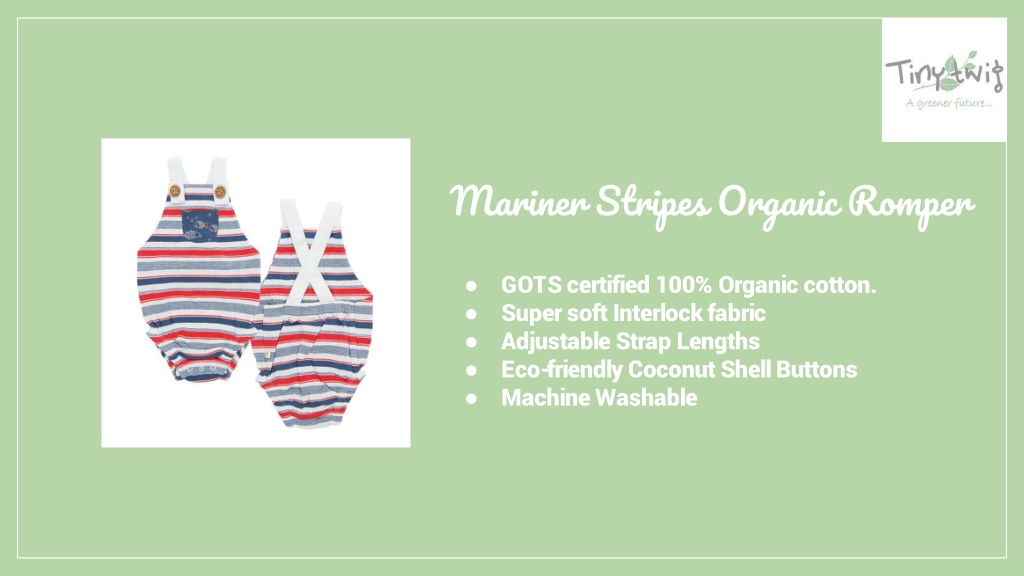 Tiny twig
A greener future...

Mariner Stripes Organic Romper

● GOTS certified 100% Organic cotton.
● Super soft Interlock fabric
● Adjustable Strap Lengths
● Eco-friendly Coconut Shell Buttons
● Machine Washable